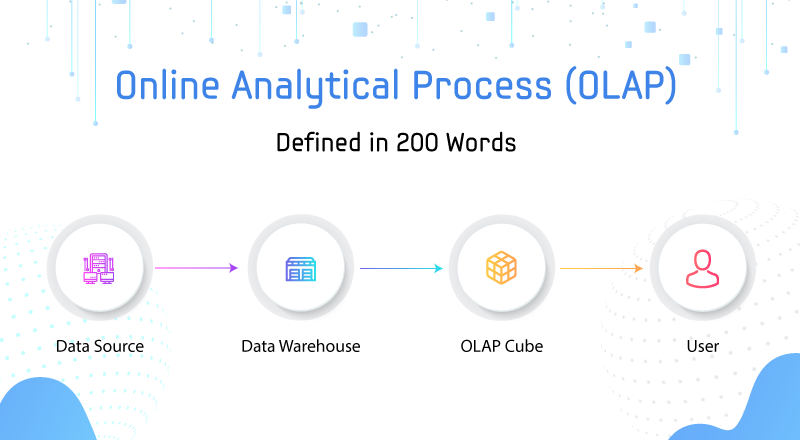 Online Analytical Process (OLAP)

Defined in 200 Words

Data Source

Data Warehouse

OLAP Cube

User